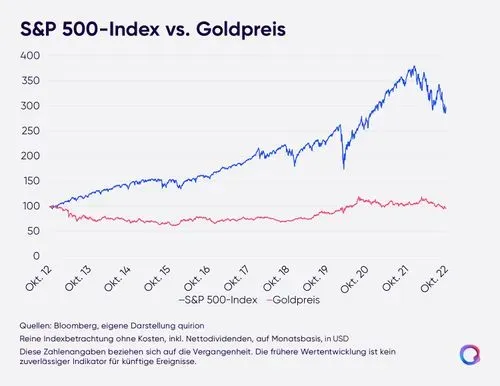 S&P 500-Index vs. Goldpreis

400
350
300
250
200
150
100
50
0

Okt. 12 Okt. 13 Okt. 14 Okt. 15 Okt. 16 Okt. 17 Okt. 18 Okt. 19 Okt. 20 Okt. 21 Okt. 22

–S&P 500-Index –Goldpreis

Quellen: Bloomberg, eigene Darstellung quirion

Reine Indexbetrachtung ohne Kosten, inkl. Nettodividenden, auf Monatsbasis, in USD

Diese Zahlenangaben beziehen sich auf die Vergangenheit. Die frühere Wertentwicklung ist kein zuverlässiger Indikator für künftige Ereignisse.